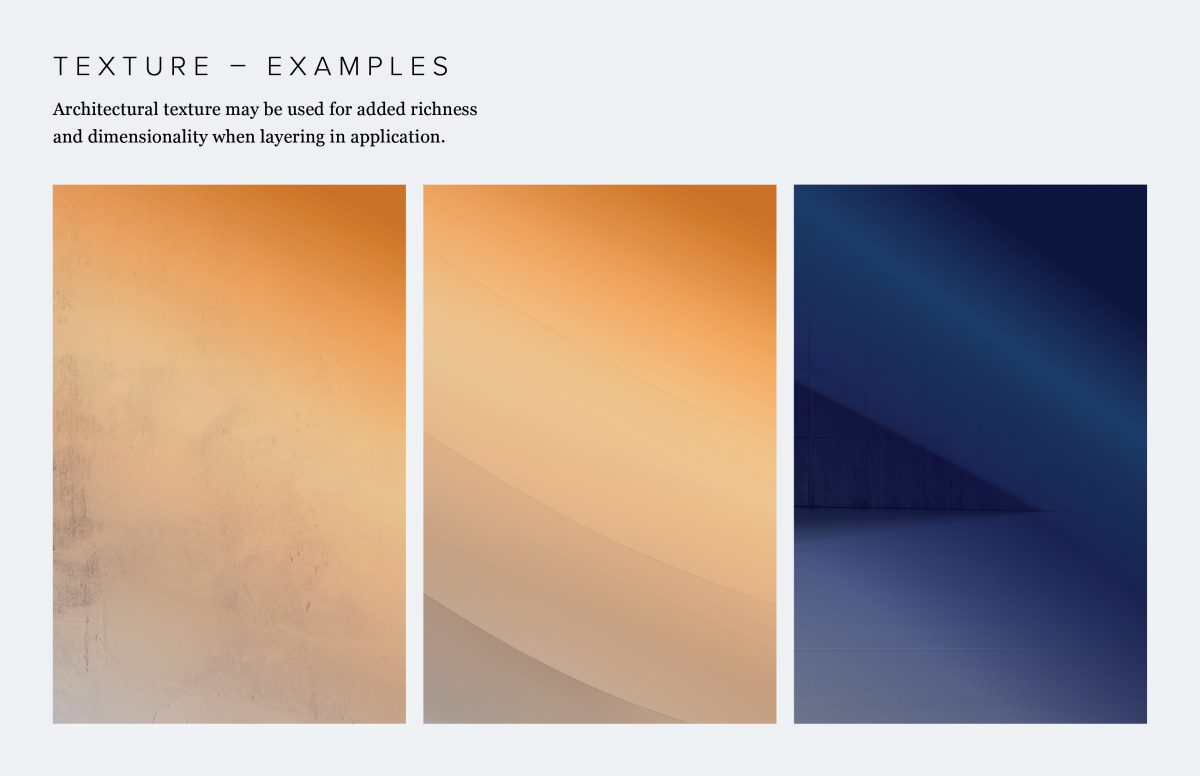 TEXTURE — EXAMPLES

Architectural texture may be used for added richness and dimensionality when layering in application.